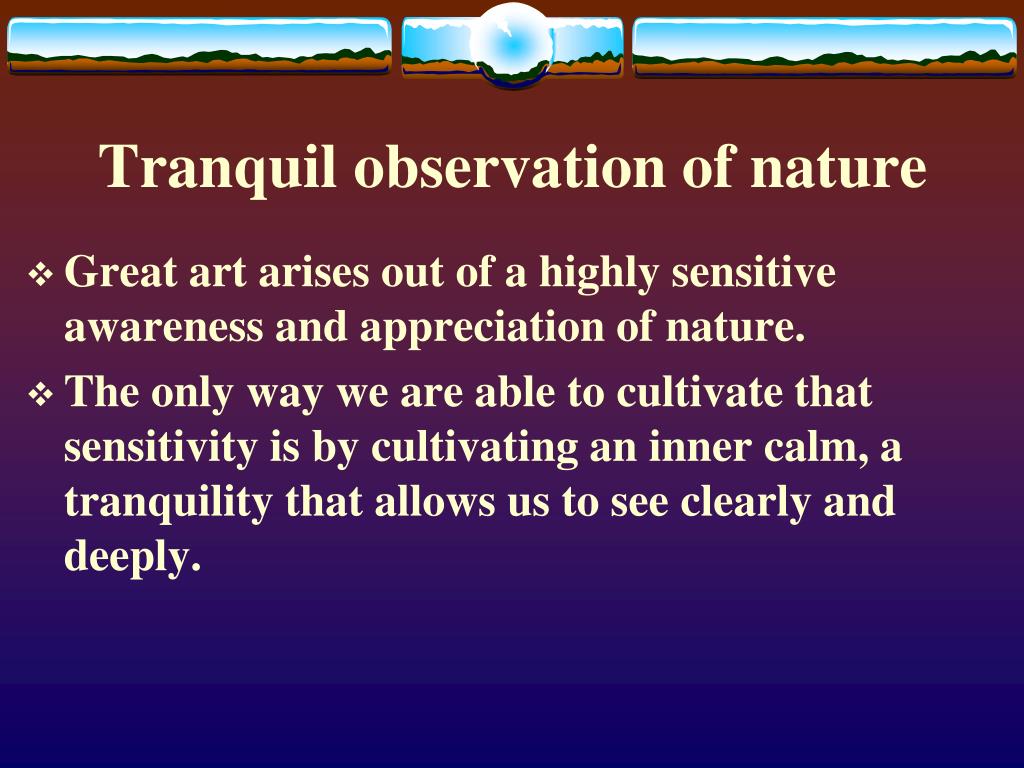 Tranquil observation of nature

❖ Great art arises out of a highly sensitive awareness and appreciation of nature.

❖ The only way we are able to cultivate that sensitivity is by cultivating an inner calm, a tranquility that allows us to see clearly and deeply.